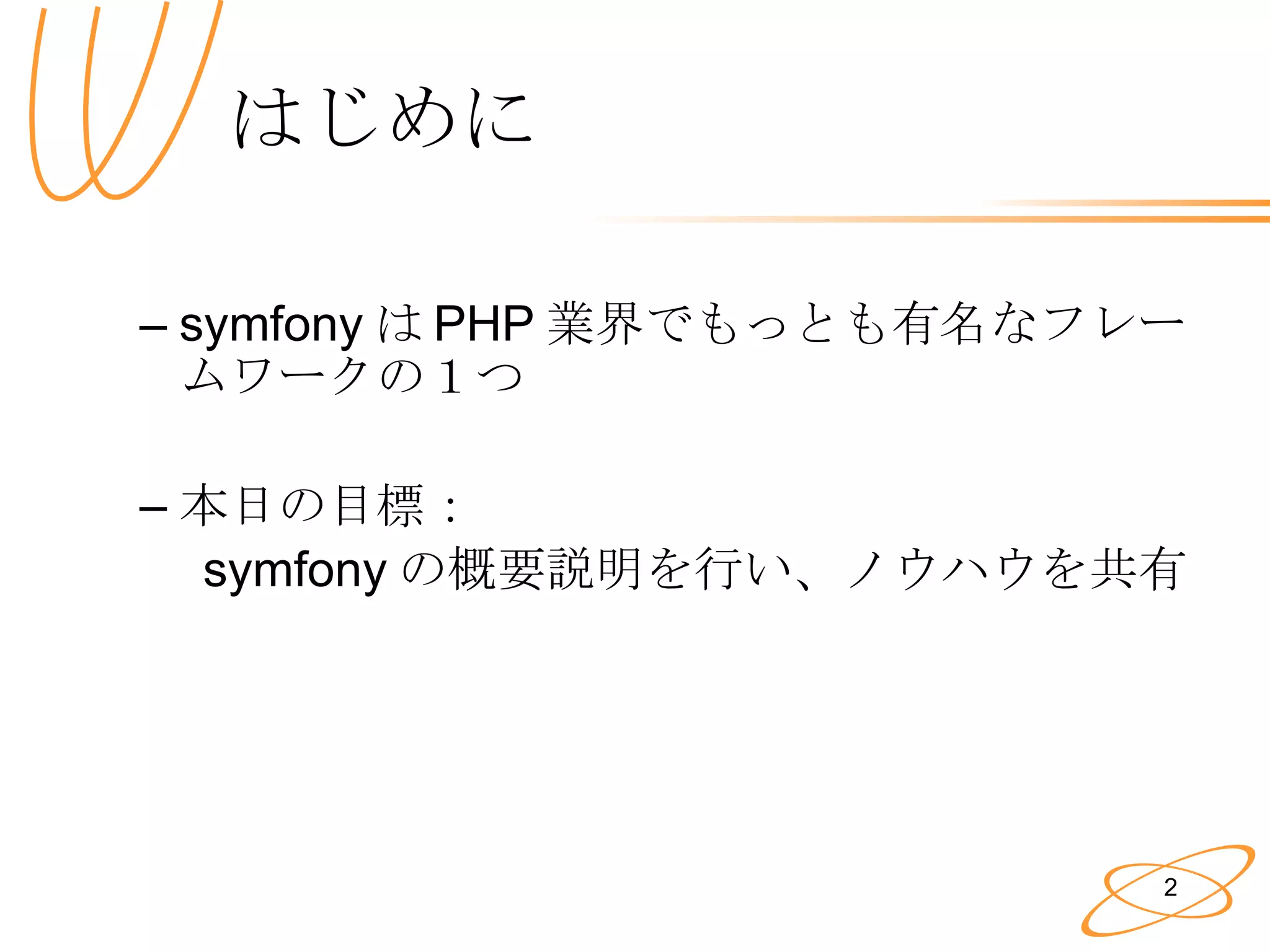 はじめに

– symfony は PHP 業界でもっとも有名なフレームワークの１つ

– 本日の目標：
symfony の概要説明を行い、ノウハウを共有

2